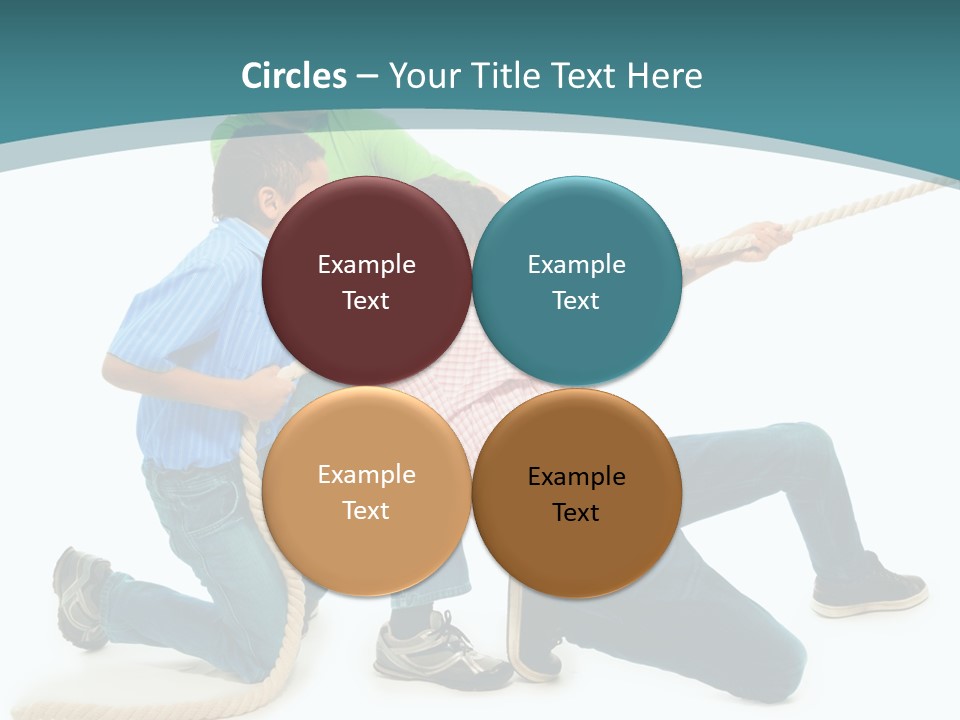 Circles – Your Title Text Here

Example Text

Example Text

Example Text

Example Text